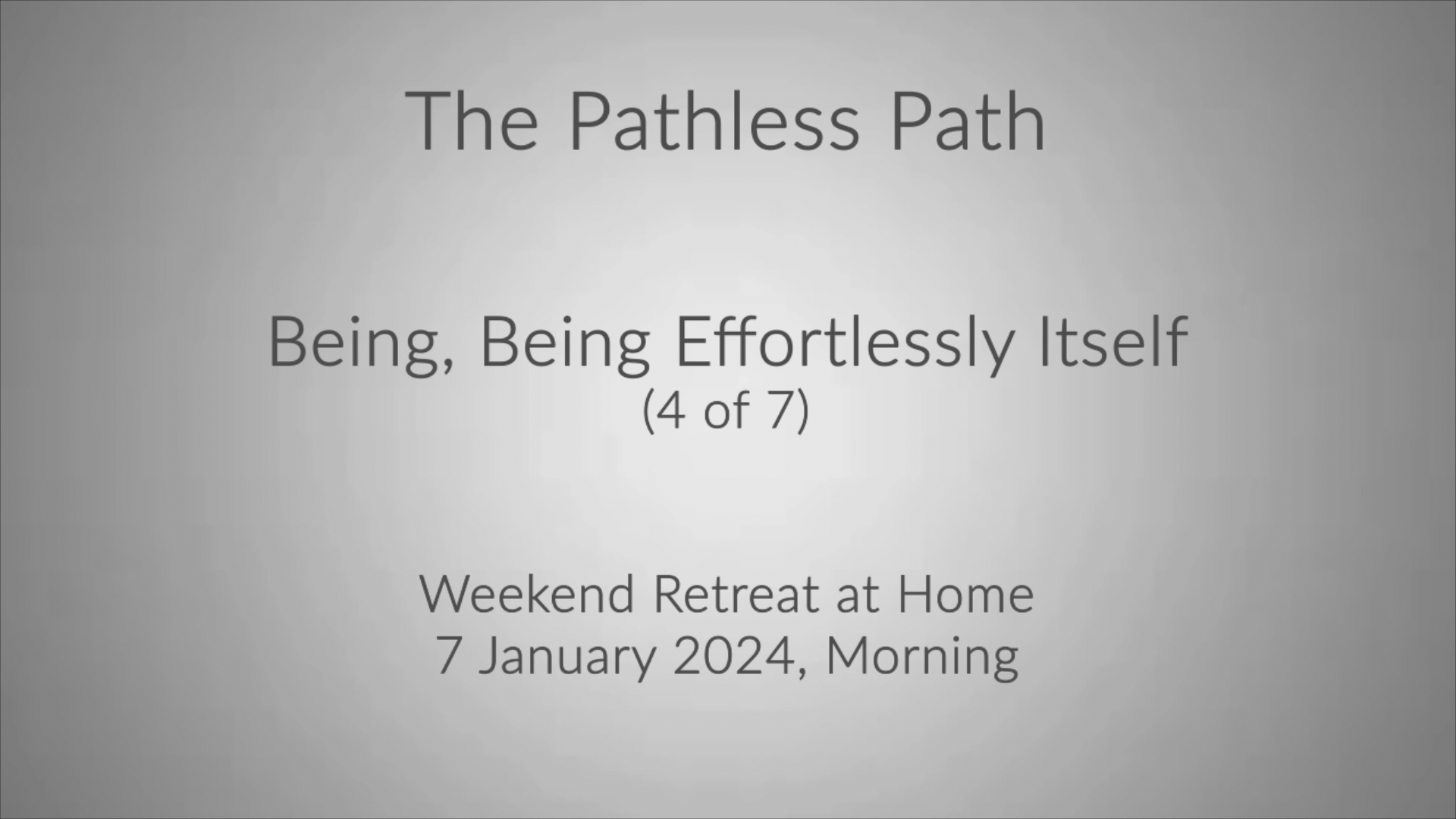 The Pathless Path

Being, Being Effortlessly Itself
(4 of 7)

Weekend Retreat at Home
7 January 2024, Morning